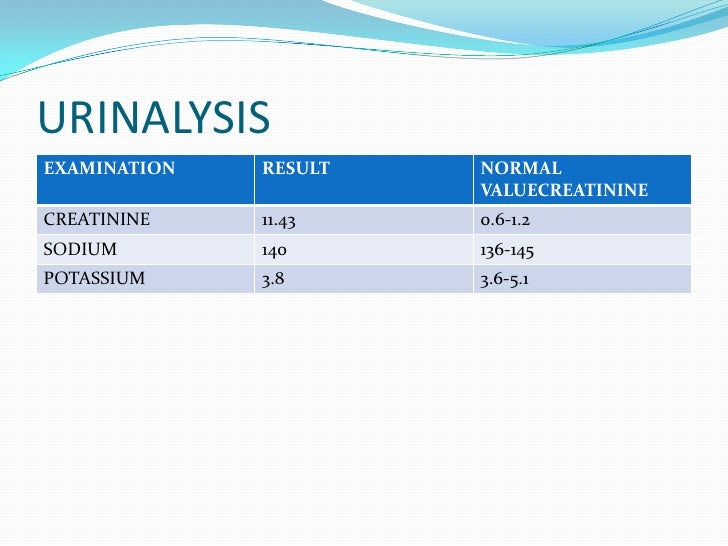 URINALYSIS

| EXAMINATION | RESULT | NORMAL VALUECREATININE |
|---|---|---|
| CREATININE | 11.43 | 0.6-1.2 |
| SODIUM | 140 | 136-145 |
| POTASSIUM | 3.8 | 3.6-5.1 |